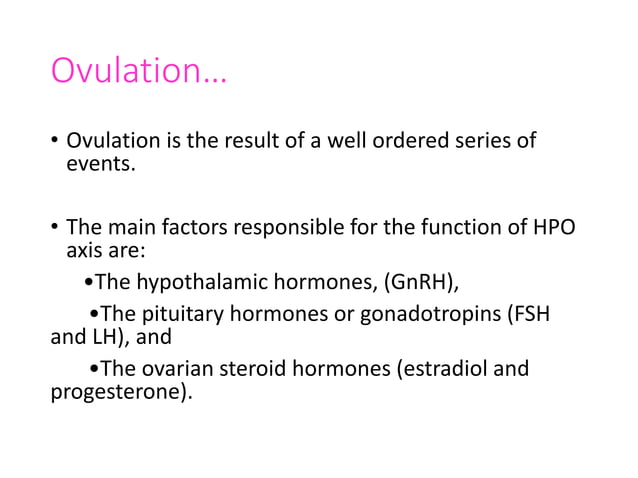 Ovulation…

• Ovulation is the result of a well ordered series of events.

• The main factors responsible for the function of HPO axis are:

•The hypothalamic hormones, (GnRH),

•The pituitary hormones or gonadotropins (FSH and LH), and

•The ovarian steroid hormones (estradiol and progesterone).